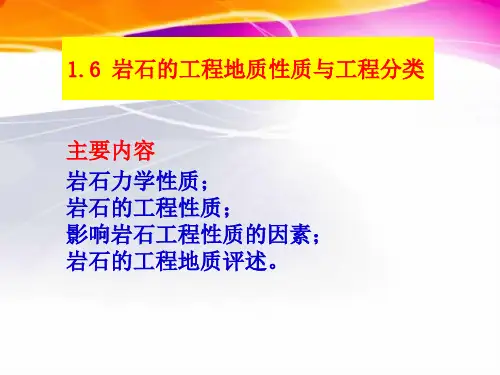 1.6 岩石的工程地质性质与工程分类

主要内容
岩石力学性质；
岩石的工程性质；
影响岩石工程性质的因素；
岩石的工程地质评述。